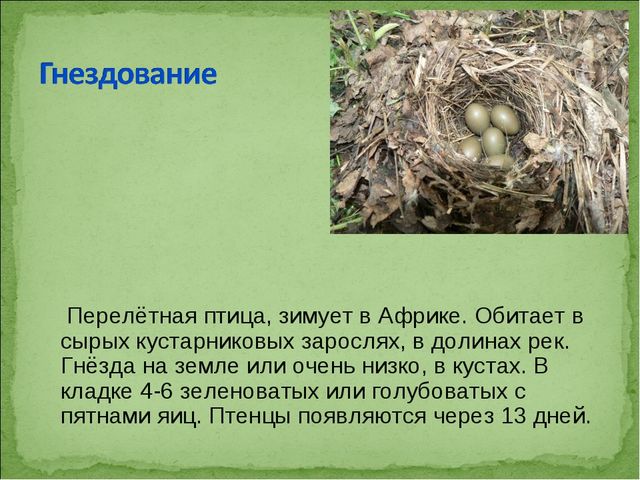 Гнездование

Перелётная птица, зимует в Африке. Обитает в сырых кустарниковых зарослях, в долинах рек. Гнёзда на земле или очень низко, в кустах. В кладке 4-6 зеленоватых или голубоватых с пятнами яиц. Птенцы появляются через 13 дней.